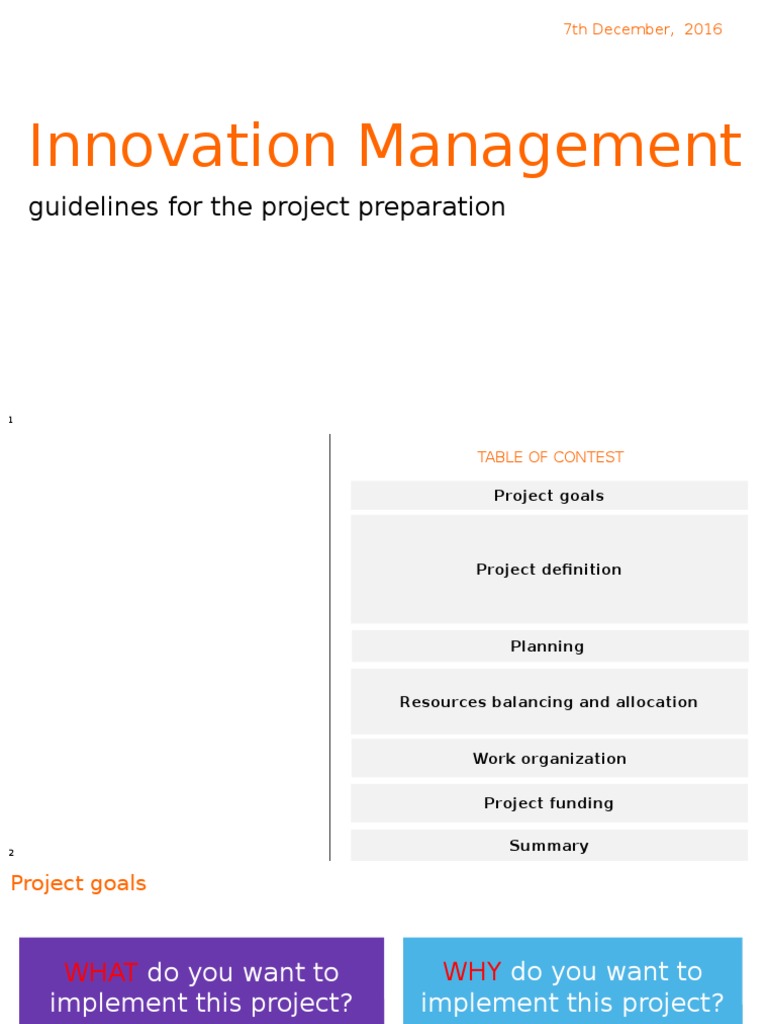 7th December, 2016

Innovation Management

guidelines for the project preparation

1

TABLE OF CONTEST

Project goals

Project definition

Planning

Resources balancing and allocation

Work organization

Project funding

Summary

2

Project goals

WHAT do you want to implement this project?

WHY do you want to implement this project?